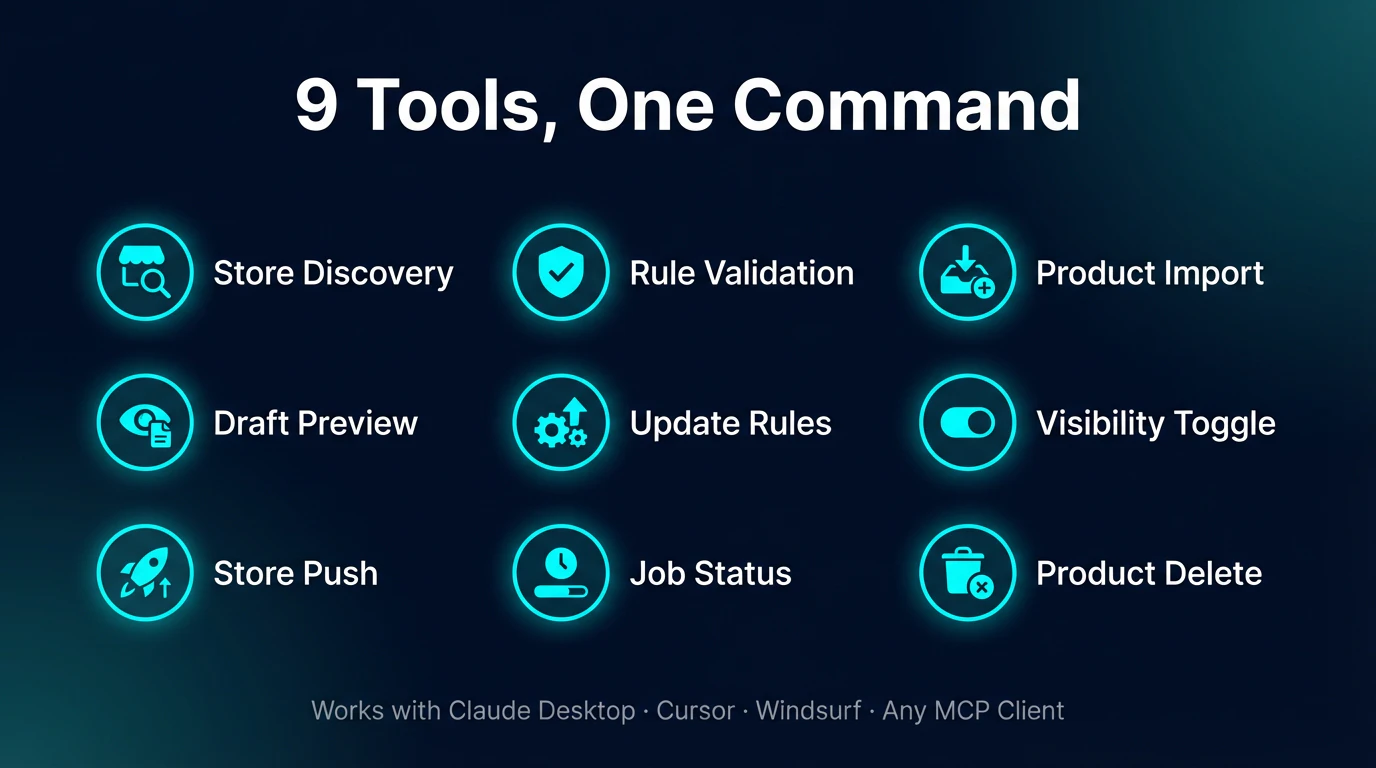 9 Tools, One Command

Store Discovery

Draft Preview

Store Push

Rule Validation

Update Rules

Job Status

Product Import

Visibility Toggle

Product Delete

Works with Claude Desktop · Cursor · Windsurf · Any MCP Client